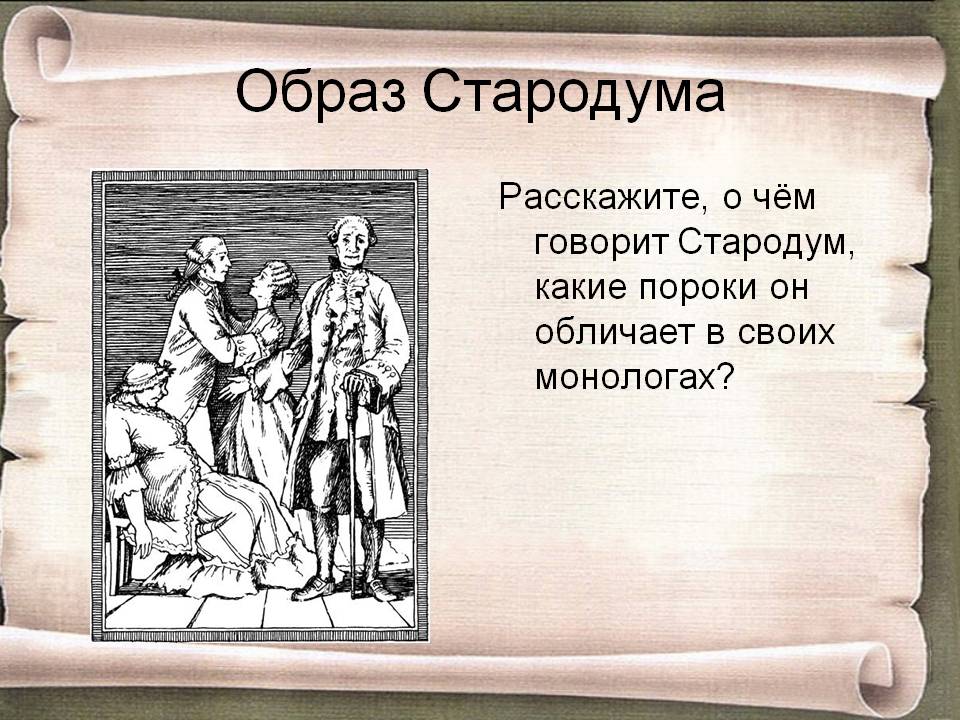 Образ Стародума

Расскажите, о чём говорит Стародум, какие пороки он обличает в своих монологах?